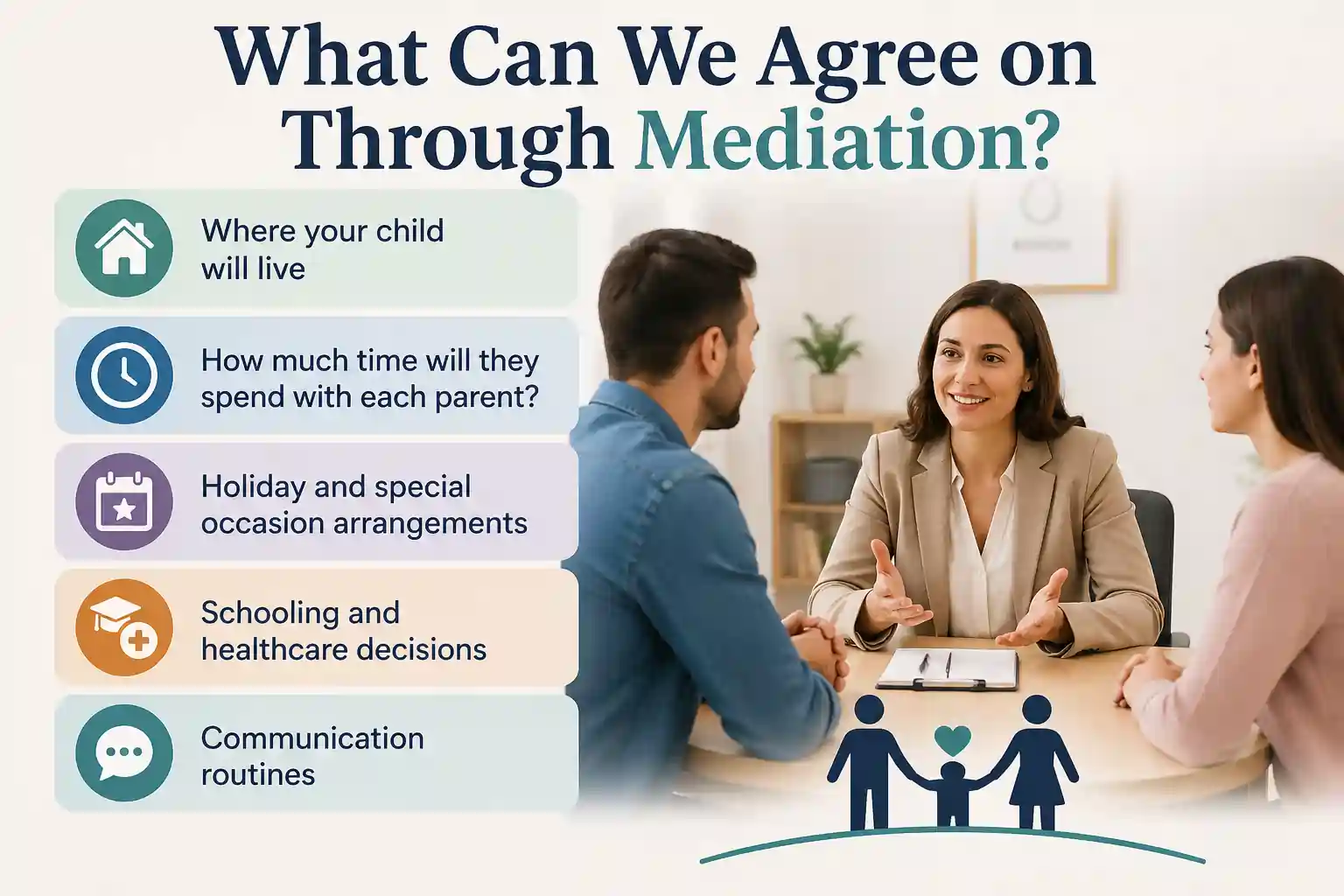 What Can We Agree on Through Mediation?

Where your child will live

How much time will they spend with each parent?

Holiday and special occasion arrangements

Schooling and healthcare decisions

Communication routines